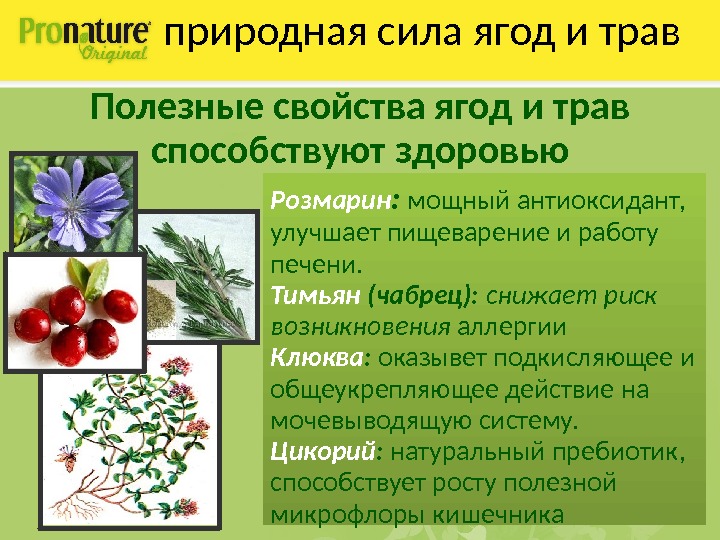 Pronature Original природная сила ягод и трав

Полезные свойства ягод и трав способствуют здоровью

Розмарин: мощный антиоксидант, улучшает пищеварение и работу печени.
Тимьян (чабрец): снижает риск возникновения аллергии
Клюква: оказывет подкисляющее и общеукрепляющее действие на мочевыводящую систему.
Цикорий: натуральный пребиотик, способствует росту полезной микрофлоры кишечника